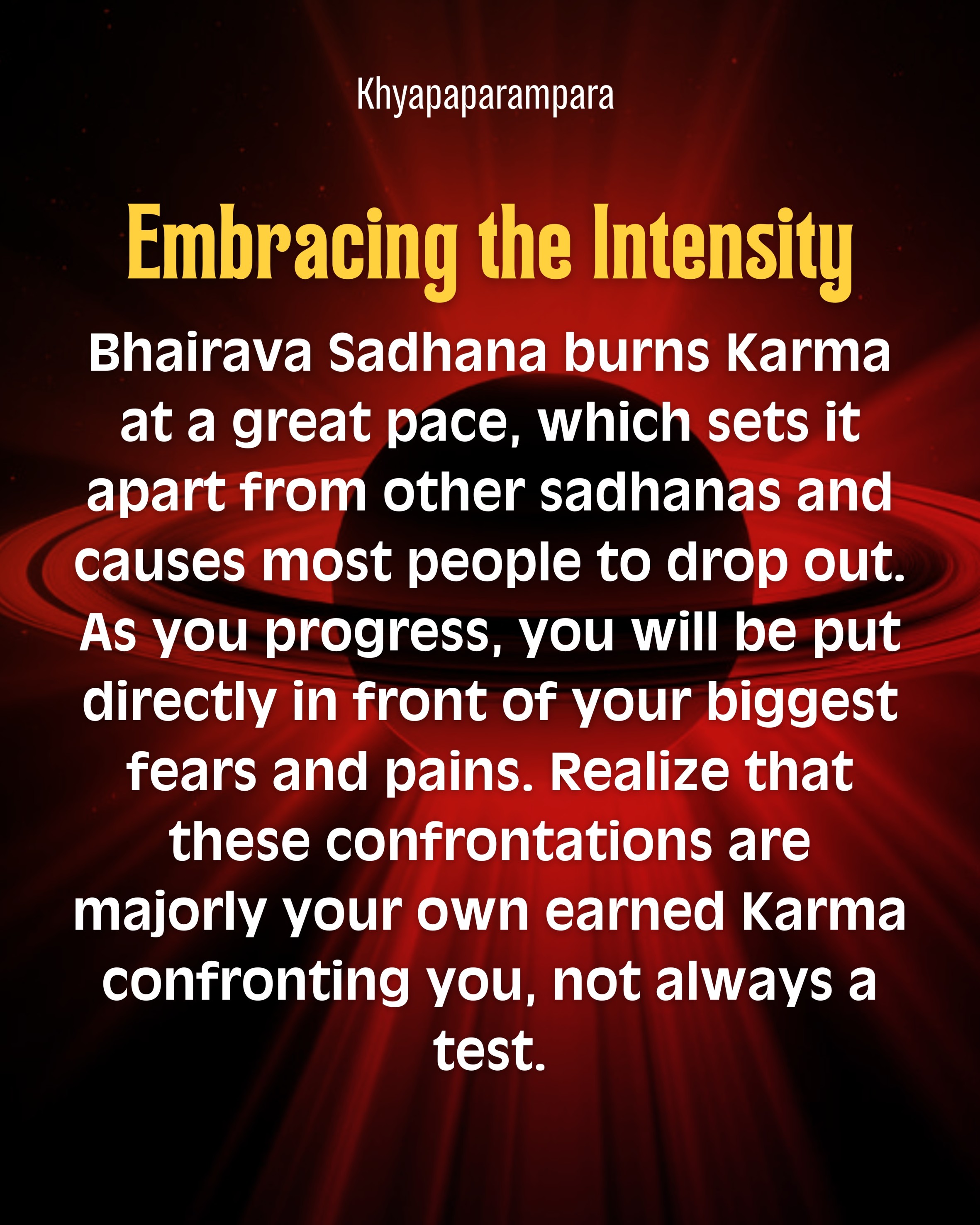 Khyapaparampara

Embracing the Intensity

Bhairava Sadhana burns Karma at a great pace, which sets it apart from other sadhanas and causes most people to drop out. As you progress, you will be put directly in front of your biggest fears and pains. Realize that these confrontations are majorly your own earned Karma confronting you, not always a test.